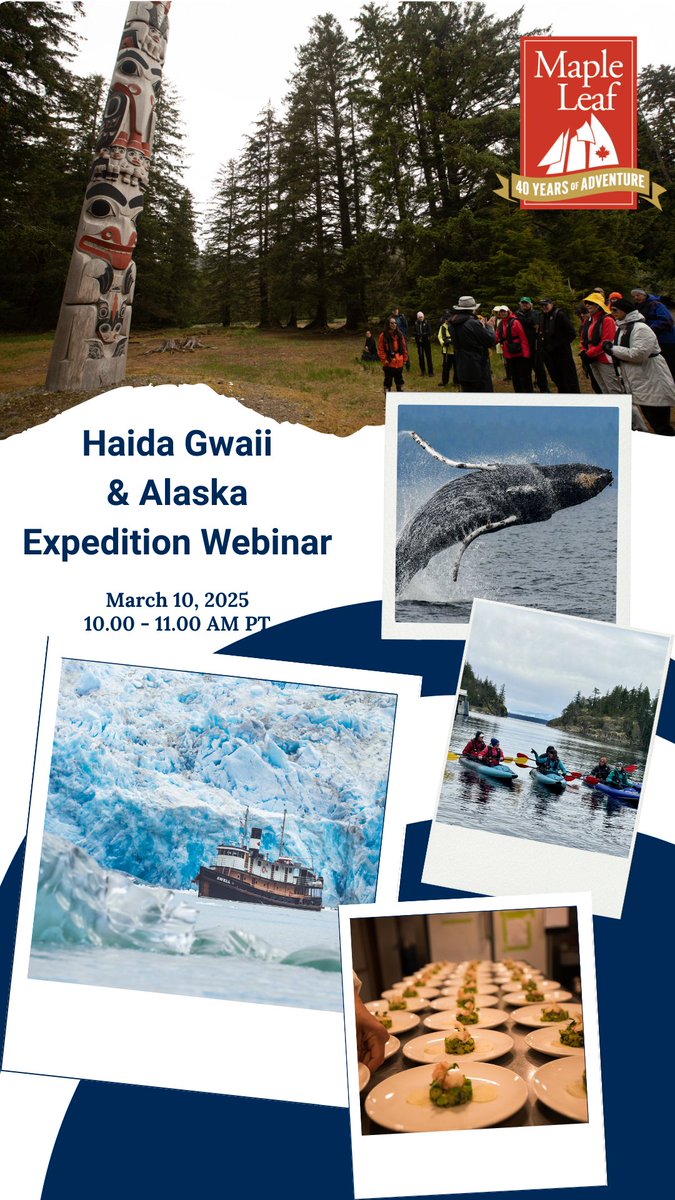 Maple Leaf
40 YEARS OF ADVENTURE

Haida Gwaii & Alaska Expedition Webinar

March 10, 2025
10.00 - 11.00 AM PT